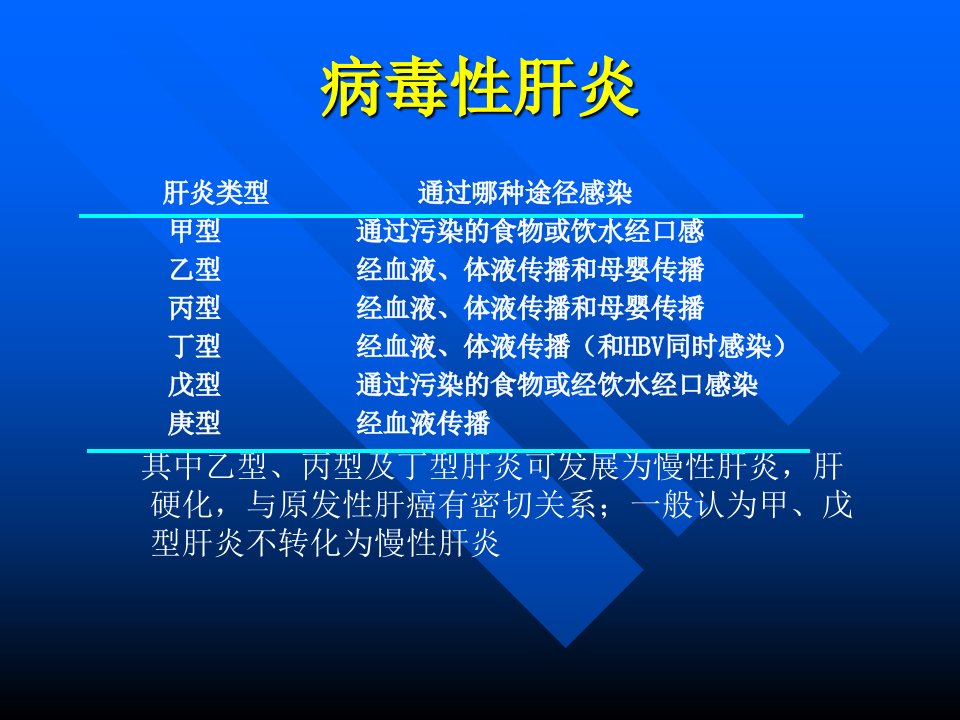 病毒性肝炎

| 肝炎类型 | 通过哪种途径感染 |
|---|---|
| 甲型 | 通过污染的食物或饮水经口感 |
| 乙型 | 经血液、体液传播和母婴传播 |
| 丙型 | 经血液、体液传播和母婴传播 |
| 丁型 | 经血液、体液传播（和HBV同时感染） |
| 戊型 | 通过污染的食物或经饮水经口感染 |
| 庚型 | 经血液传播 |

其中乙型、丙型及丁型肝炎可发展为慢性肝炎，肝硬化，与原发性肝癌有密切关系；一般认为甲、戊型肝炎不转化为慢性肝炎